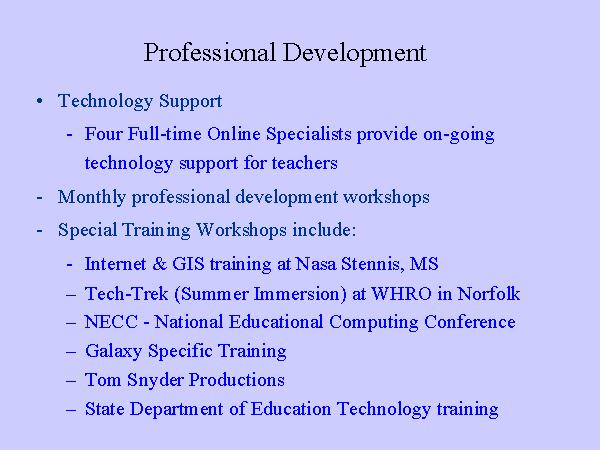 Professional Development

• Technology Support

- Four Full-time Online Specialists provide on-going technology support for teachers

- Monthly professional development workshops

- Special Training Workshops include:

- Internet & GIS training at Nasa Stennis, MS

– Tech-Trek (Summer Immersion) at WHRO in Norfolk

– NECC - National Educational Computing Conference

– Galaxy Specific Training

– Tom Snyder Productions

– State Department of Education Technology training